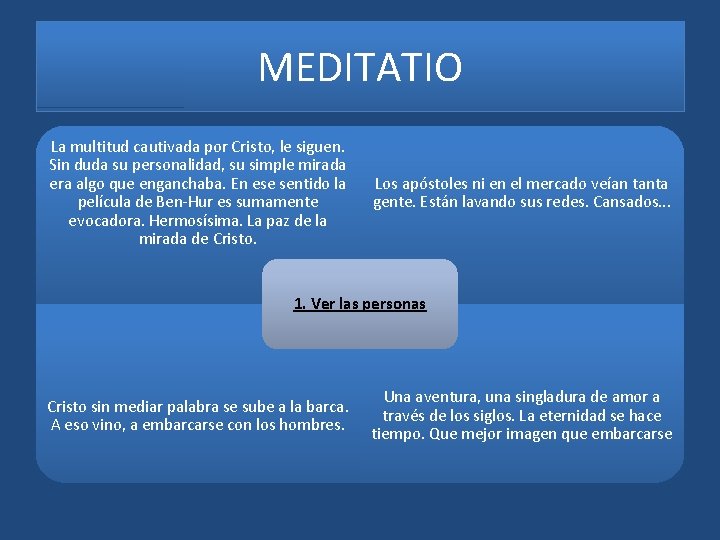 MEDITATIO

La multitud cautivada por Cristo, le siguen. Sin duda su personalidad, su simple mirada era algo que enganchaba. En ese sentido la película de Ben-Hur es sumamente evocadora. Hermosísima. La paz de la mirada de Cristo.

Los apóstoles ni en el mercado veían tanta gente. Están lavando sus redes. Cansados...

1. Ver las personas

Cristo sin mediar palabra se sube a la barca. A eso vino, a embarcarse con los hombres.

Una aventura, una singladura de amor a través de los siglos. La eternidad se hace tiempo. Que mejor imagen que embarcarse